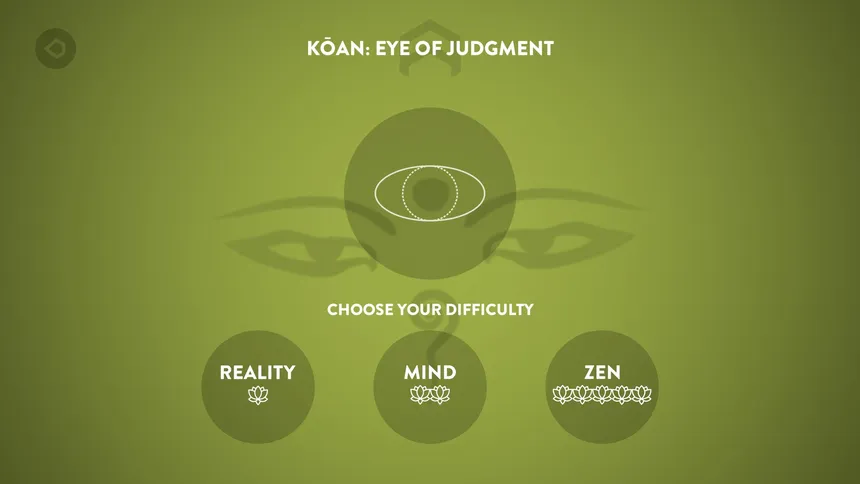 KŌAN: EYE OF JUDGMENT

CHOOSE YOUR DIFFICULTY

REALITY

MIND

ZEN